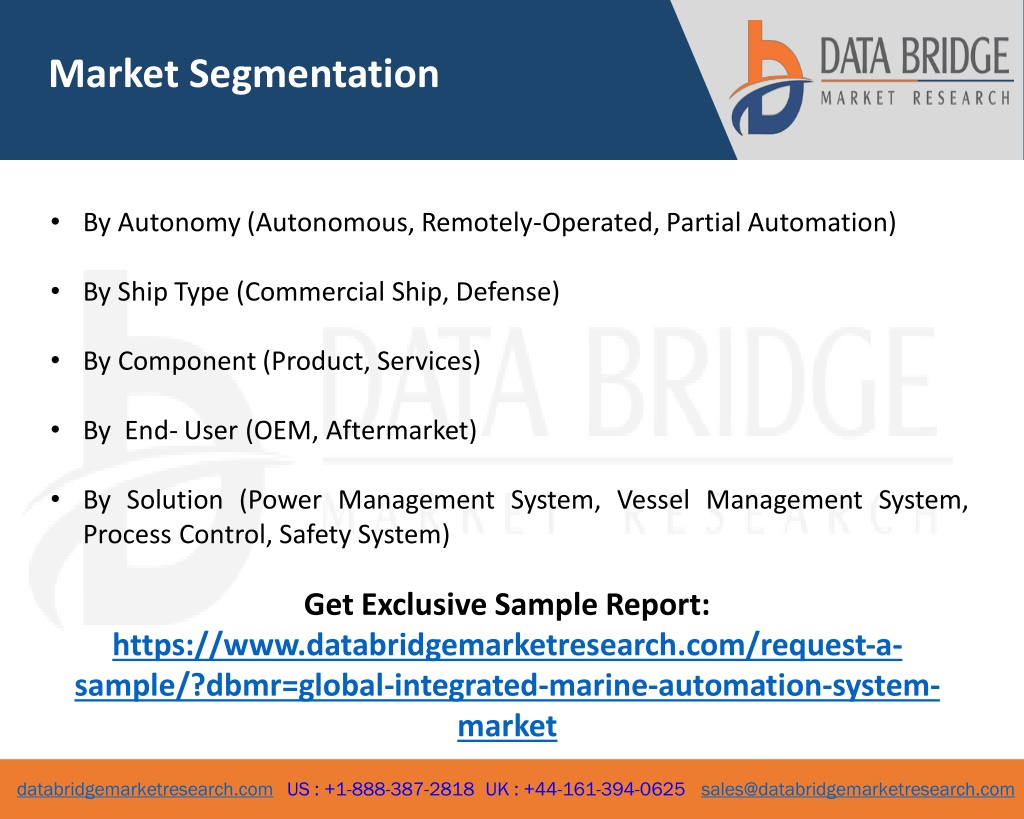 Market Segmentation

DATA BRIDGE
MARKET RESEARCH

• By Autonomy (Autonomous, Remotely-Operated, Partial Automation)

• By Ship Type (Commercial Ship, Defense)

• By Component (Product, Services)

• By End- User (OEM, Aftermarket)

• By Solution (Power Management System, Vessel Management System, Process Control, Safety System)

DATA BRIDGE
MARKET RESEARCH

Get Exclusive Sample Report:
https://www.databridgemarketresearch.com/request-a-sample/?dbmr=global-integrated-marine-automation-system-market

databridgemarketresearch.com US : +1-888-387-2818 UK : +44-161-394-0625 sales@databridgemarketresearch.com